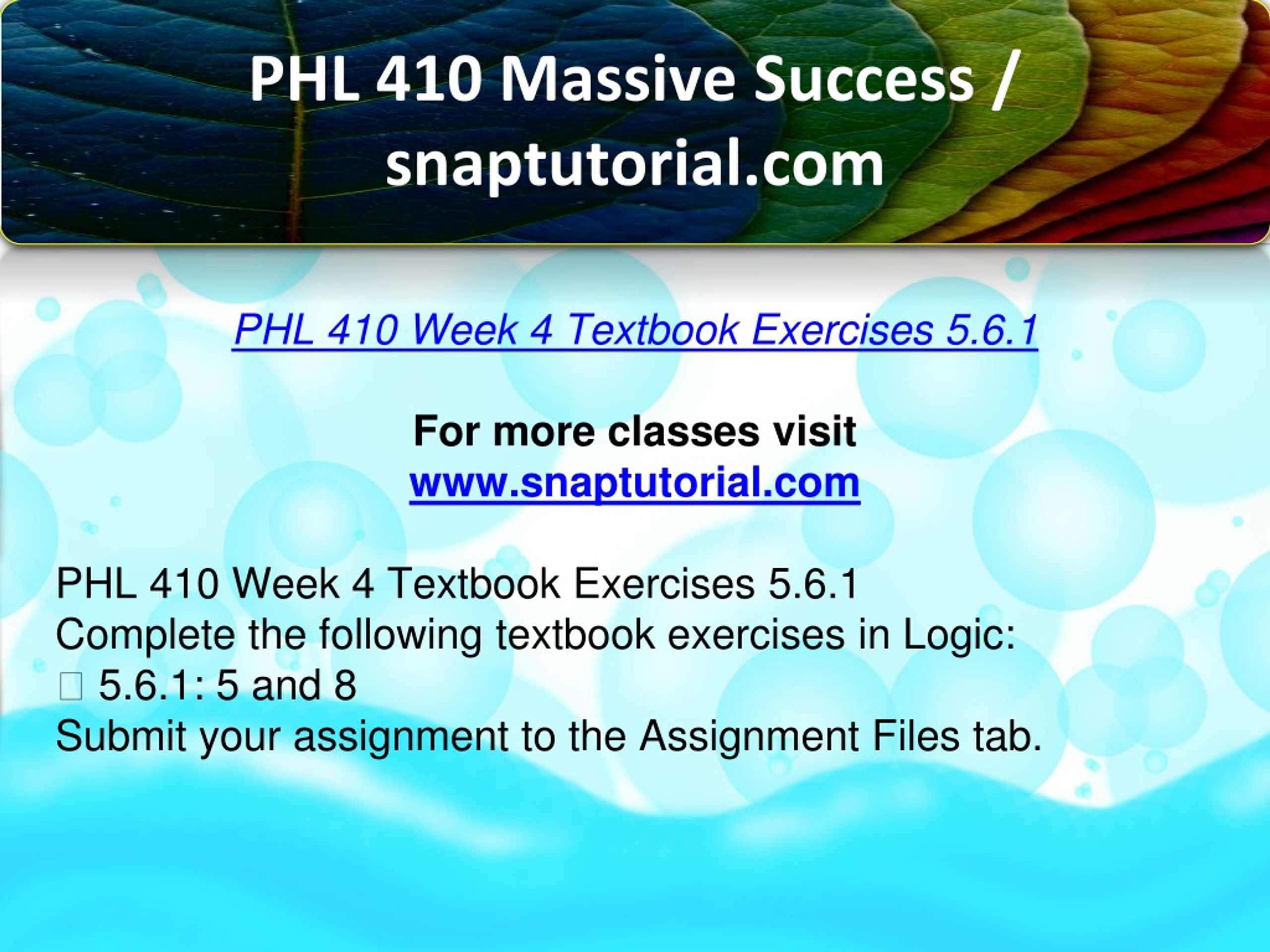 PHL 410 Massive Success / snaptutorial.com

PHL 410 Week 4 Textbook Exercises 5.6.1

For more classes visit
www.snaptutorial.com

PHL 410 Week 4 Textbook Exercises 5.6.1
Complete the following textbook exercises in Logic:
 5.6.1: 5 and 8
Submit your assignment to the Assignment Files tab.